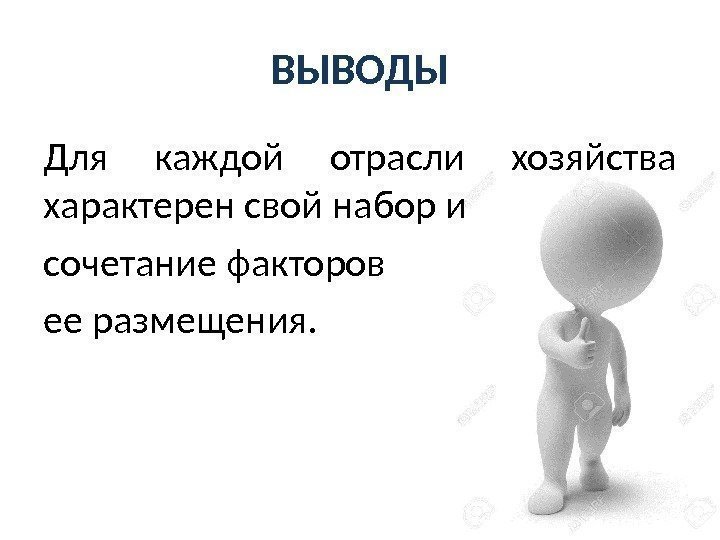 ВЫВОДЫ

Для каждой отрасли хозяйства характерен свой набор и

сочетание факторов

ее размещения.